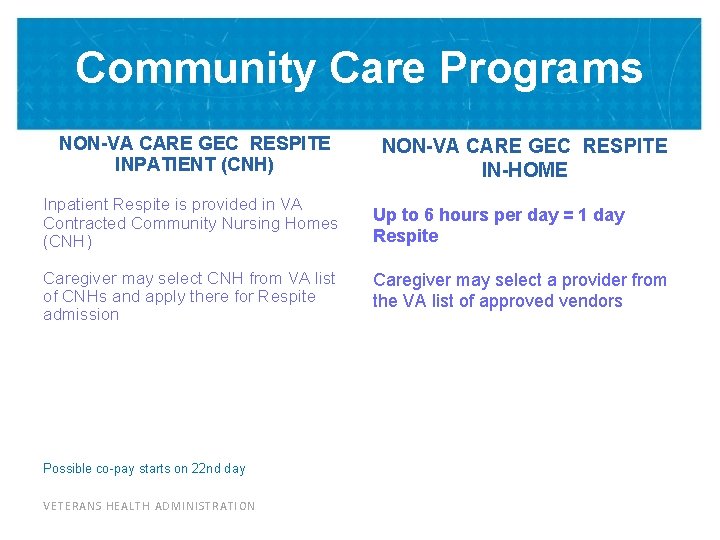 Community Care Programs

NON-VA CARE GEC RESPITE INPATIENT (CNH)

Inpatient Respite is provided in VA Contracted Community Nursing Homes (CNH)

Caregiver may select CNH from VA list of CNHs and apply there for Respite admission

Possible co-pay starts on 22nd day

NON-VA CARE GEC RESPITE IN-HOME

Up to 6 hours per day = 1 day Respite

Caregiver may select a provider from the VA list of approved vendors

VETERANS HEALTH ADMINISTRATION